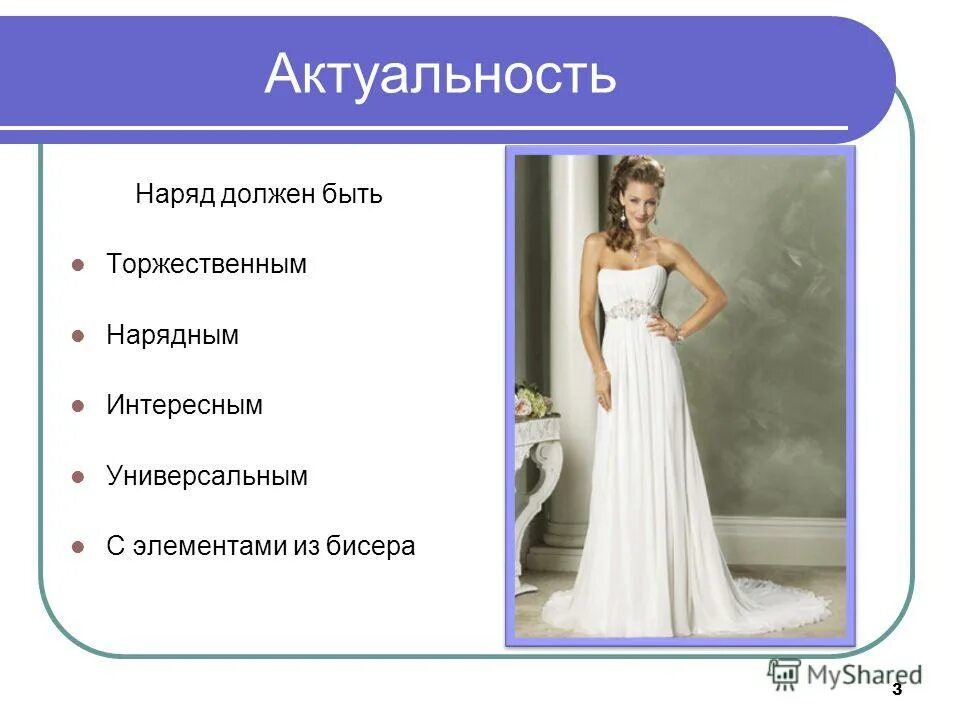 Актуальность

Наряд должен быть

- Торжественным
- Нарядным
- Интересным
- Универсальным
- С элементами из бисера

MyShared

3